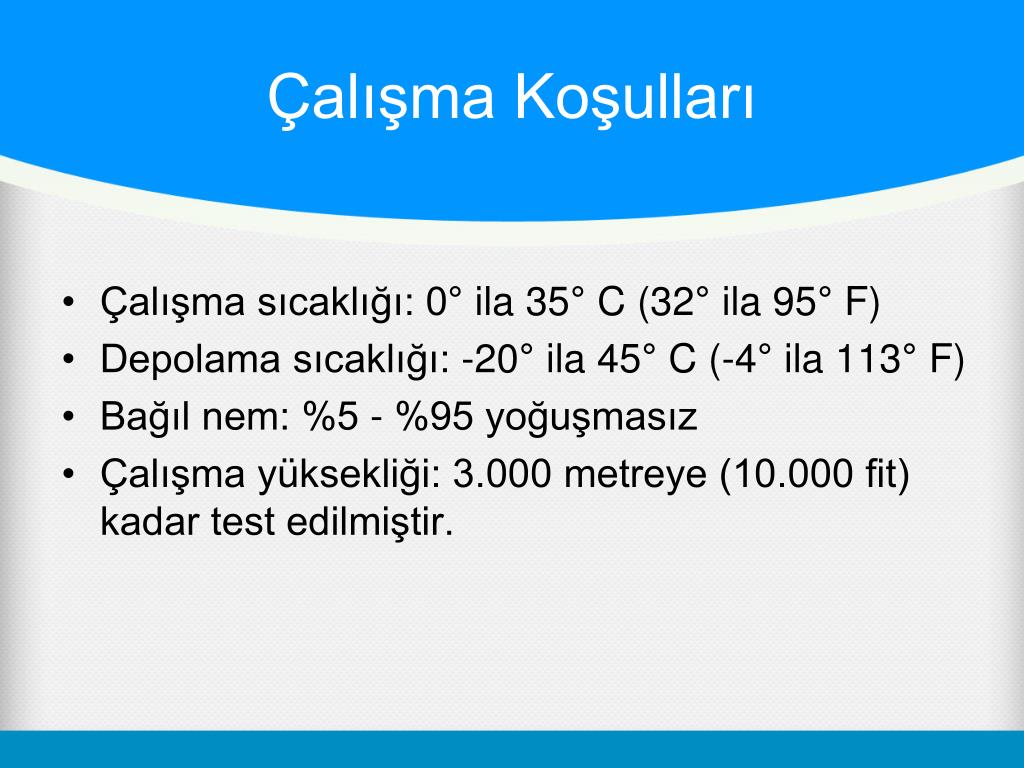 Çalışma Koşulları

• Çalışma sıcaklığı: 0° ila 35° C (32° ila 95° F)
• Depolama sıcaklığı: -20° ila 45° C (-4° ila 113° F)
• Bağıl nem: %5 - %95 yoğuşmasız
• Çalışma yüksekliği: 3.000 metreye (10.000 fit) kadar test edilmiştir.